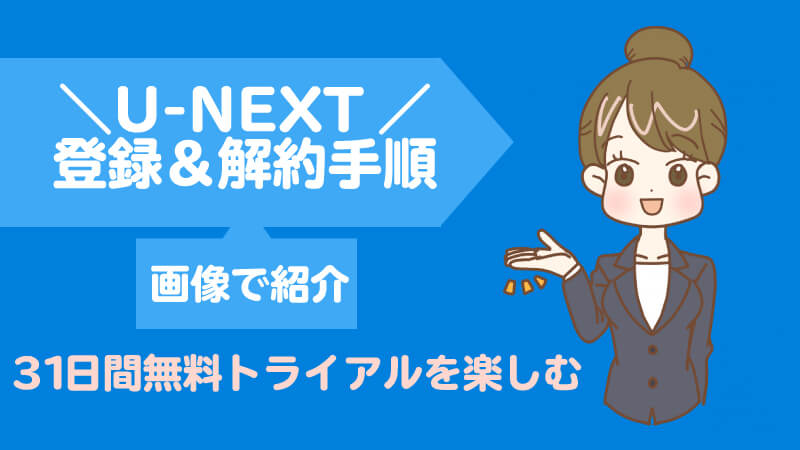 ＼U-NEXT／
登録＆解約手順

画像で紹介

31日間無料トライアルを楽しむ